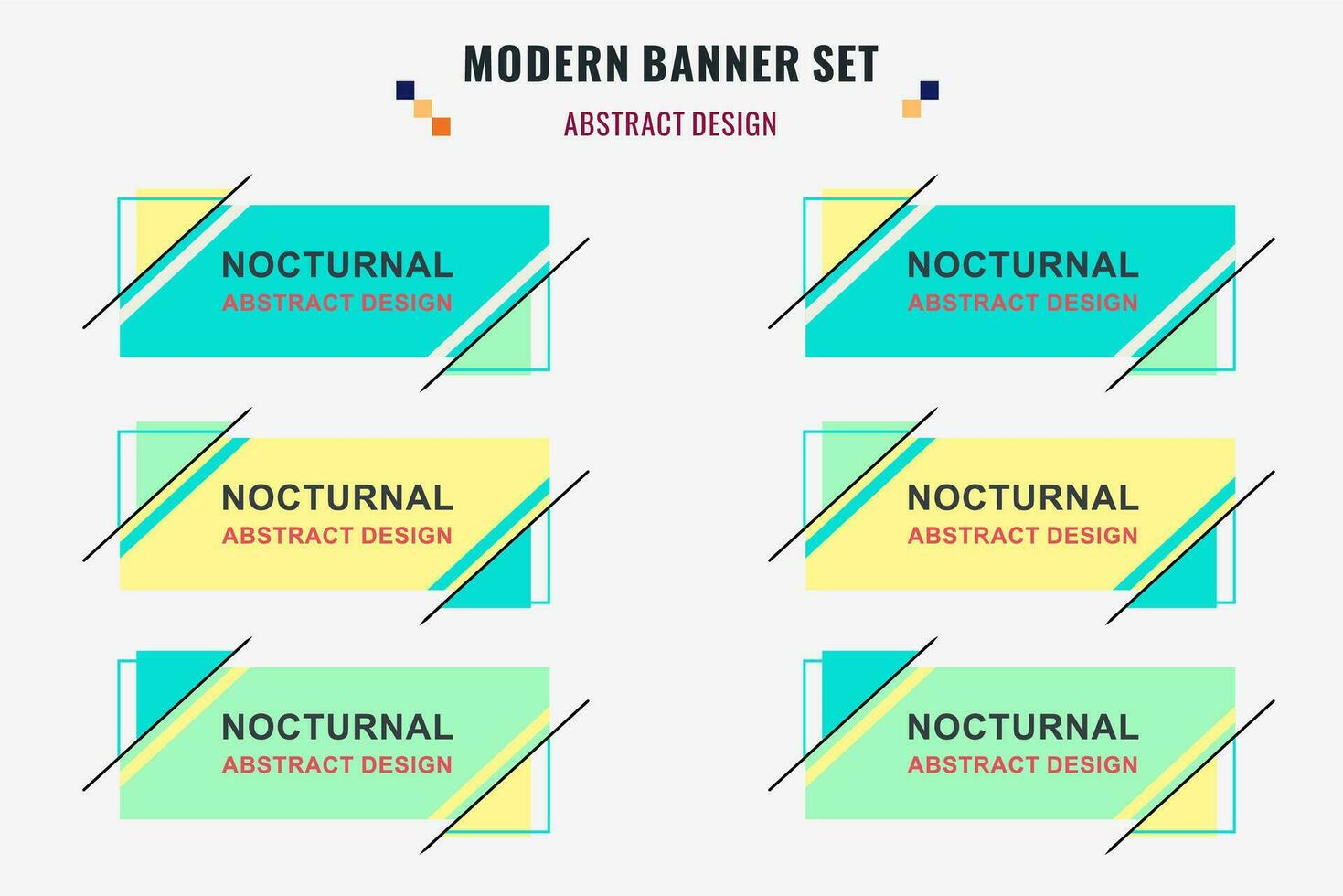 MODERN BANNER SET
ABSTRACT DESIGN

NOCTURNAL
ABSTRACT DESIGN

NOCTURNAL
ABSTRACT DESIGN

NOCTURNAL
ABSTRACT DESIGN

NOCTURNAL
ABSTRACT DESIGN

NOCTURNAL
ABSTRACT DESIGN

NOCTURNAL
ABSTRACT DESIGN